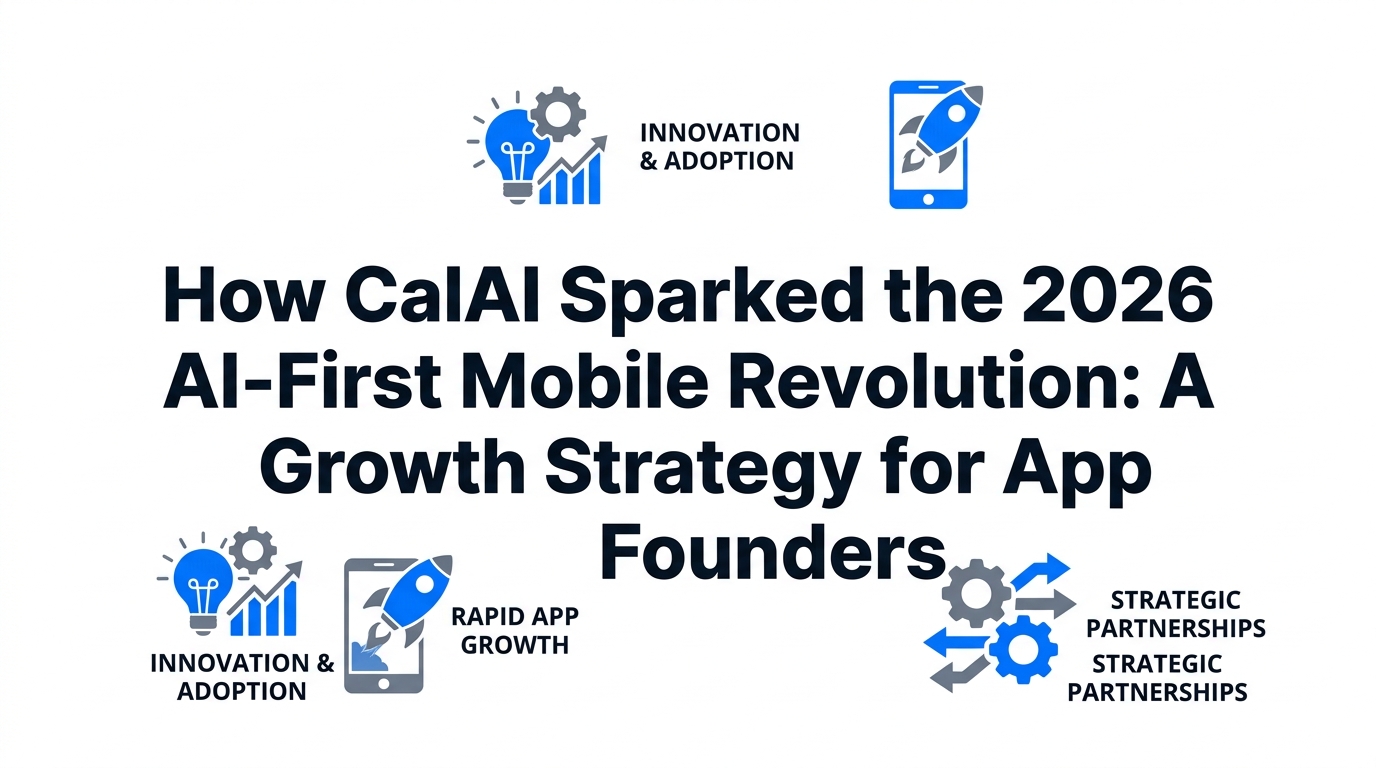 INNOVATION & ADOPTION

How CalAI Sparked the 2026 AI-First Mobile Revolution: A Growth Strategy for App Founders

INNOVATION & ADOPTION

RAPID APP GROWTH

STRATEGIC PARTNERSHIPS

STRATEGIC PARTNERSHIPS